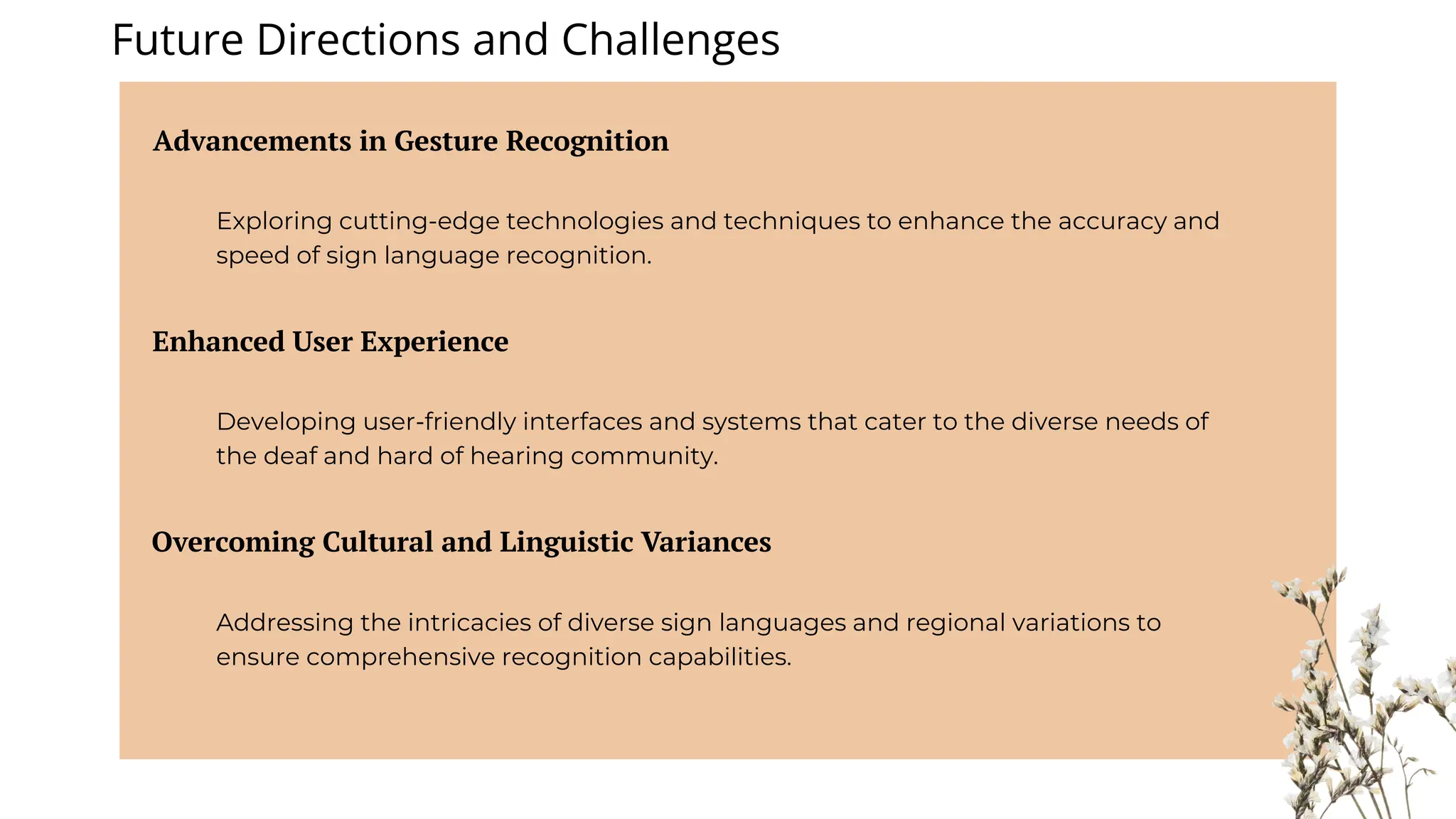 Future Directions and Challenges

Advancements in Gesture Recognition

Exploring cutting-edge technologies and techniques to enhance the accuracy and speed of sign language recognition.

Enhanced User Experience

Developing user-friendly interfaces and systems that cater to the diverse needs of the deaf and hard of hearing community.

Overcoming Cultural and Linguistic Variances

Addressing the intricacies of diverse sign languages and regional variations to ensure comprehensive recognition capabilities.